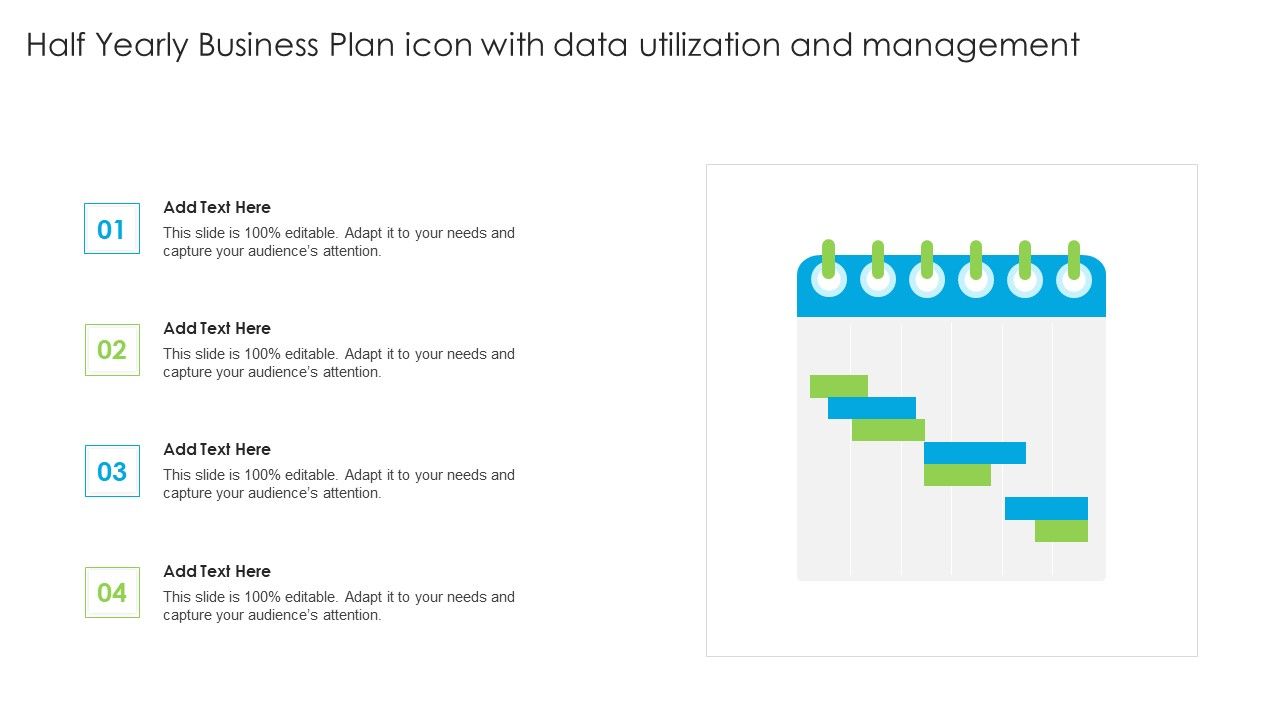 Half Yearly Business Plan icon with data utilization and management

01

Add Text Here

This slide is 100% editable. Adapt it to your needs and capture your audience's attention.

02

Add Text Here

This slide is 100% editable. Adapt it to your needs and capture your audience's attention.

03

Add Text Here

This slide is 100% editable. Adapt it to your needs and capture your audience's attention.

04

Add Text Here

This slide is 100% editable. Adapt it to your needs and capture your audience's attention.